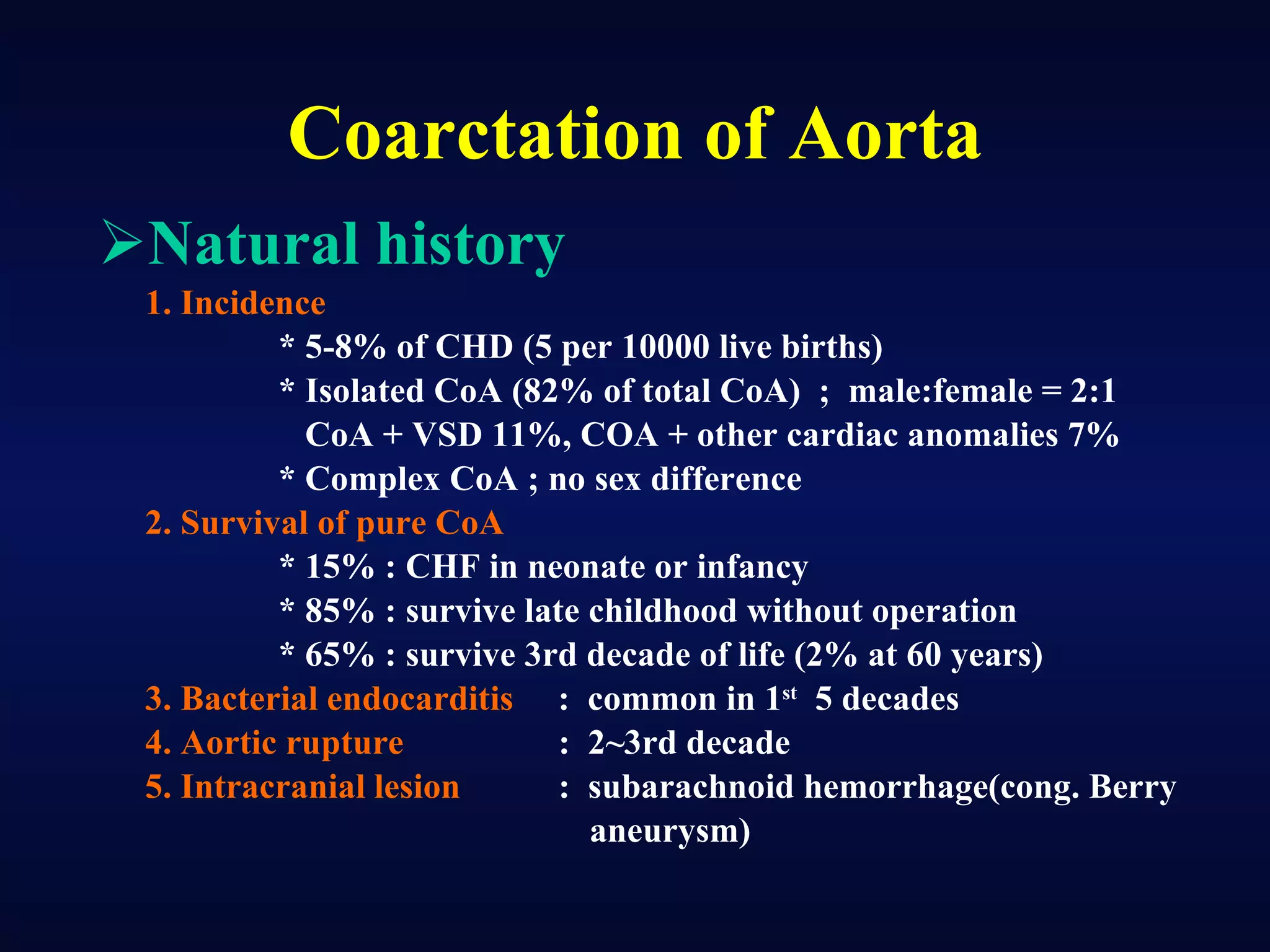 Coarctation of Aorta

➢Natural history

1. Incidence

* 5-8% of CHD (5 per 10000 live births)

* Isolated CoA (82% of total CoA) ; male:female = 2:1
CoA + VSD 11%, COA + other cardiac anomalies 7%

* Complex CoA ; no sex difference

2. Survival of pure CoA

* 15% : CHF in neonate or infancy

* 85% : survive late childhood without operation

* 65% : survive 3rd decade of life (2% at 60 years)

3. Bacterial endocarditis : common in 1$^{st}$ 5 decades

4. Aortic rupture : 2~3rd decade

5. Intracranial lesion : subarachnoid hemorrhage(cong. Berry aneurysm)